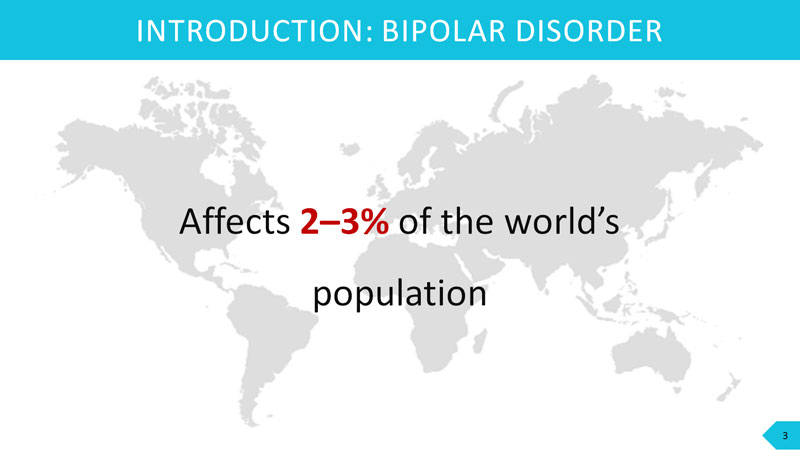 INTRODUCTION: BIPOLAR DISORDER

Affects 2–3% of the world's population

3